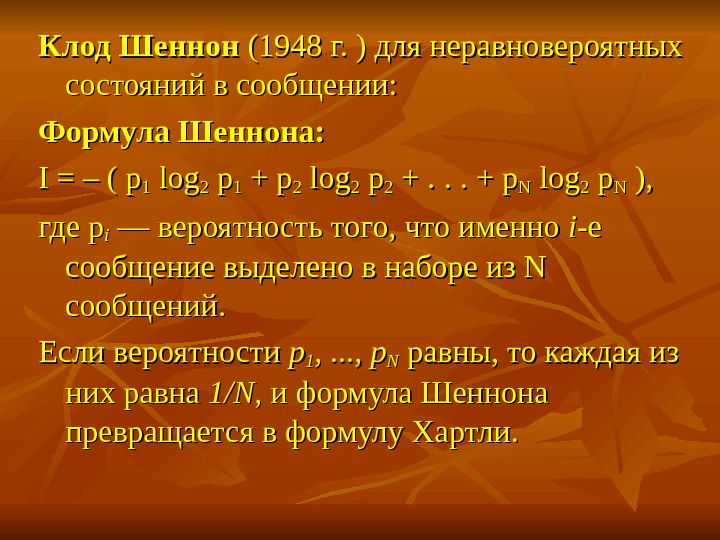 Клод Шеннон (1948 г. ) для неравновероятных состояний в сообщении:

Формула Шеннона:

$I = – ( p_1 \log_2 p_1 + p_2 \log_2 p_2 + . . . + p_N \log_2 p_N )$,

где $p_i$ — вероятность того, что именно $i$-е сообщение выделено в наборе из N сообщений.

Если вероятности $p_1, ..., p_N$ равны, то каждая из них равна $1/N$, и формула Шеннона превращается в формулу Хартли.